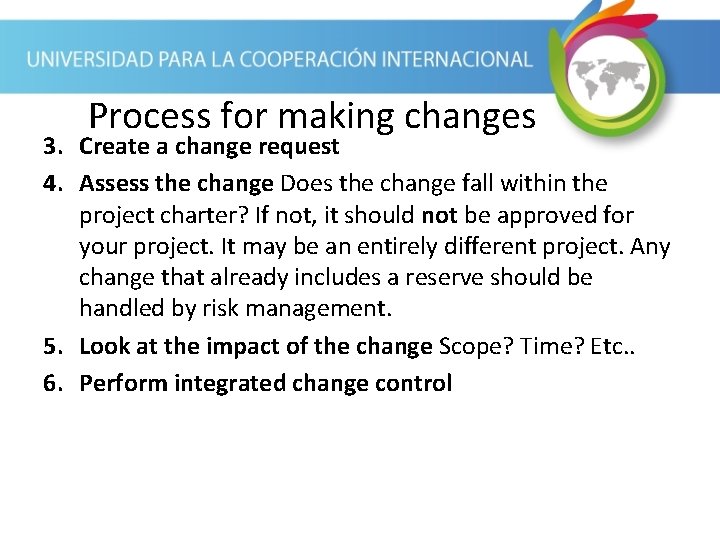 UNIVERSIDAD PARA LA COOPERACIÓN INTERNACIONAL

Process for making changes

3. Create a change request
4. Assess the change Does the change fall within the project charter? If not, it should not be approved for your project. It may be an entirely different project. Any change that already includes a reserve should be handled by risk management.
5. Look at the impact of the change Scope? Time? Etc..
6. Perform integrated change control